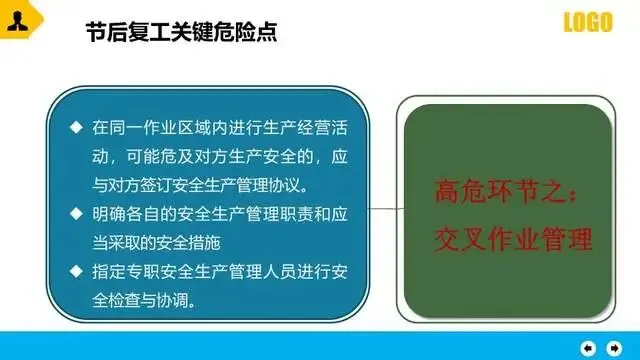 节后复工关键危险点

LOGO

◆ 在同一作业区域内进行生产经营活动，可能危及对方生产安全的，应与对方签订安全生产管理协议。

◆ 明确各自的安全生产管理职责和应当采取的安全措施

◆ 指定专职安全生产管理人员进行安全检查与协调。

高危环节之：
交叉作业管理